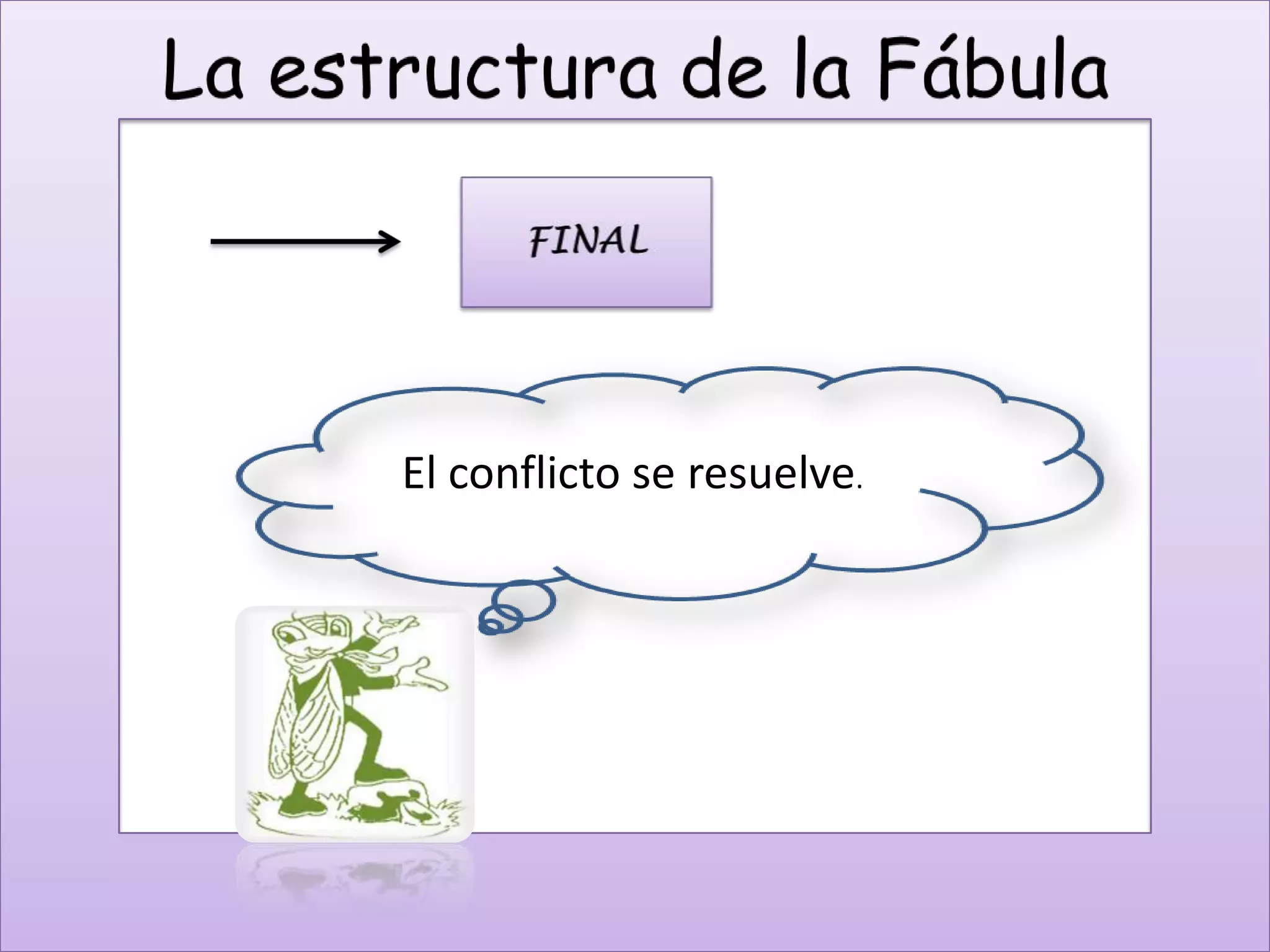 La estructura de la Fábula

FINAL

El conflicto se resuelve.